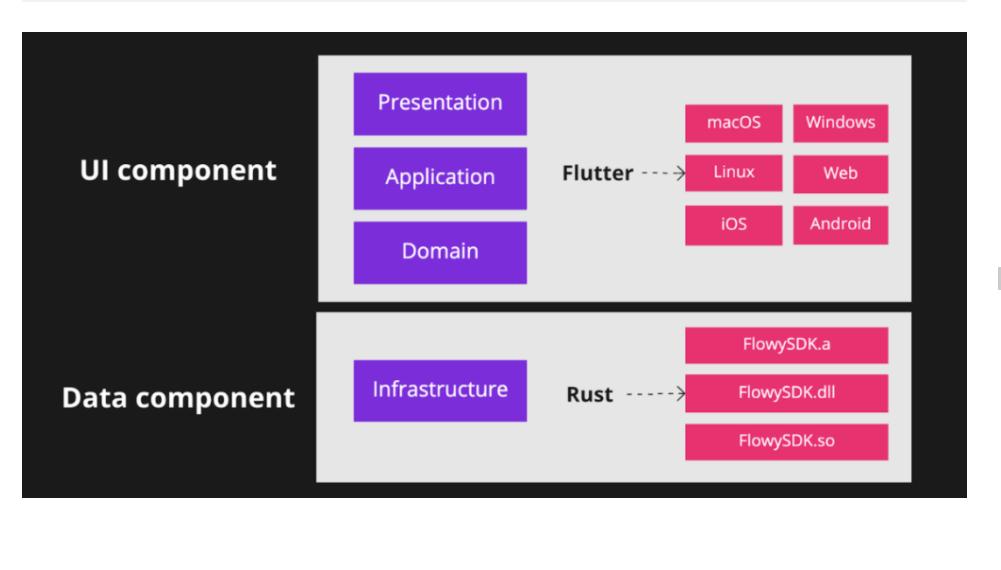 UI component

Presentation

Application

Domain

Flutter

macOS

Windows

Linux

Web

iOS

Android

Data component

Infrastructure

Rust

FlowySDK.a

FlowySDK.dll

FlowySDK.so